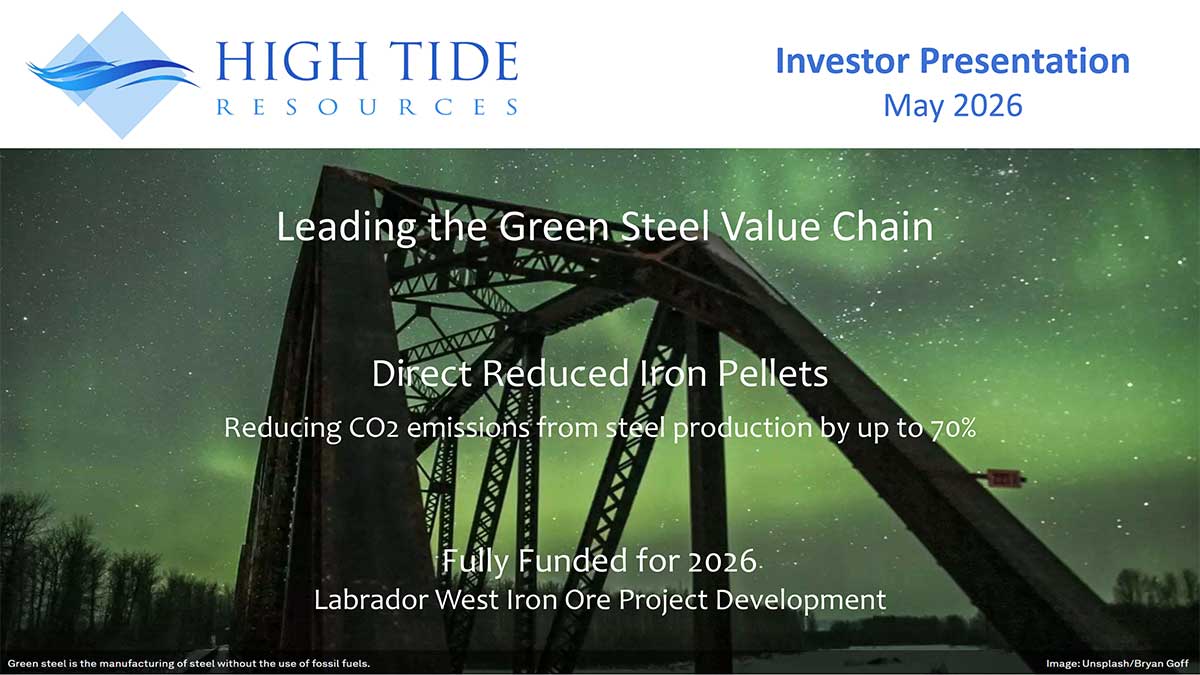 HIGH TIDE
RESOURCES

Investor Presentation
May 2026

Leading the Green Steel Value Chain

Direct Reduced Iron Pellets

Reducing CO2 emissions from steel production by up to 70%

Fully Funded for 2026

Labrador West Iron Ore Project Development

Green steel is the manufacturing of steel without the use of fossil fuels.

Image: Unsplash/Bryan Goff